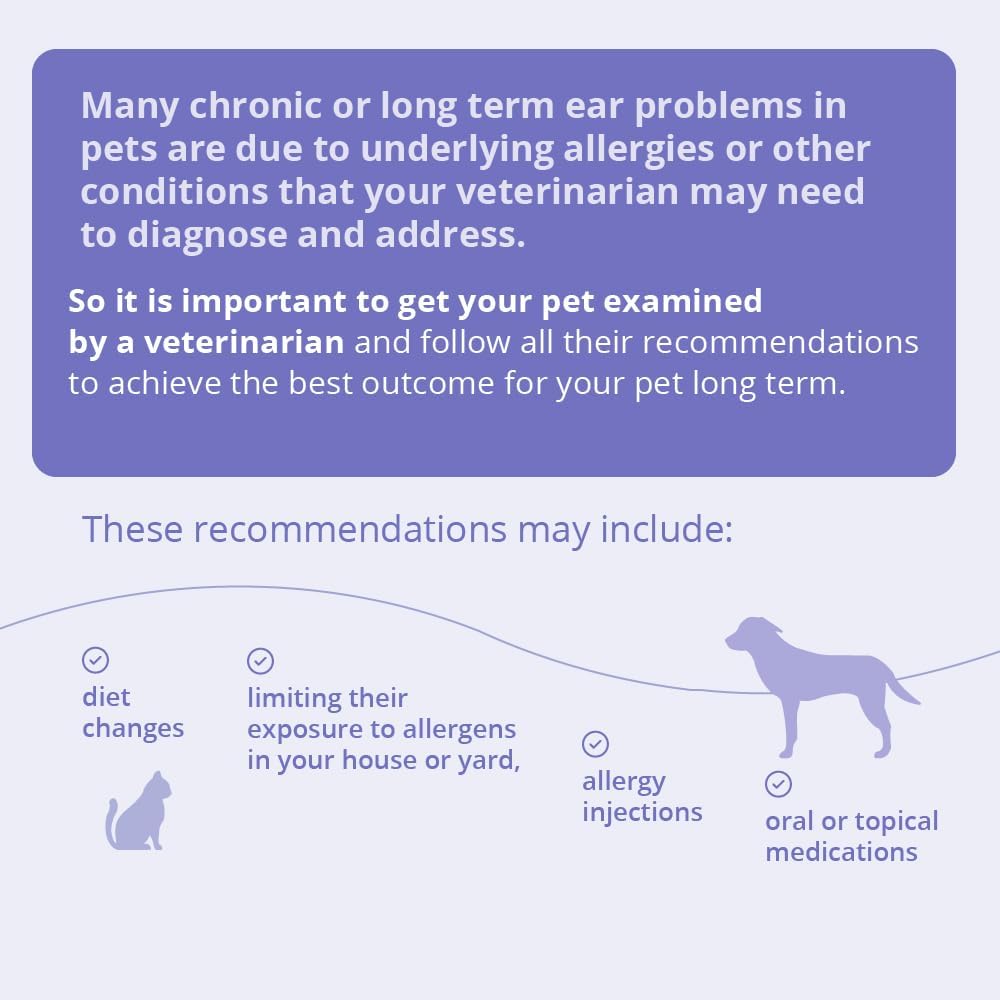 Many chronic or long term ear problems in pets are due to underlying allergies or other conditions that your veterinarian may need to diagnose and address.

So it is important to get your pet examined by a veterinarian and follow all their recommendations to achieve the best outcome for your pet long term.

These recommendations may include:

diet changes

limiting their exposure to allergens in your house or yard,

allergy injections

oral or topical medications